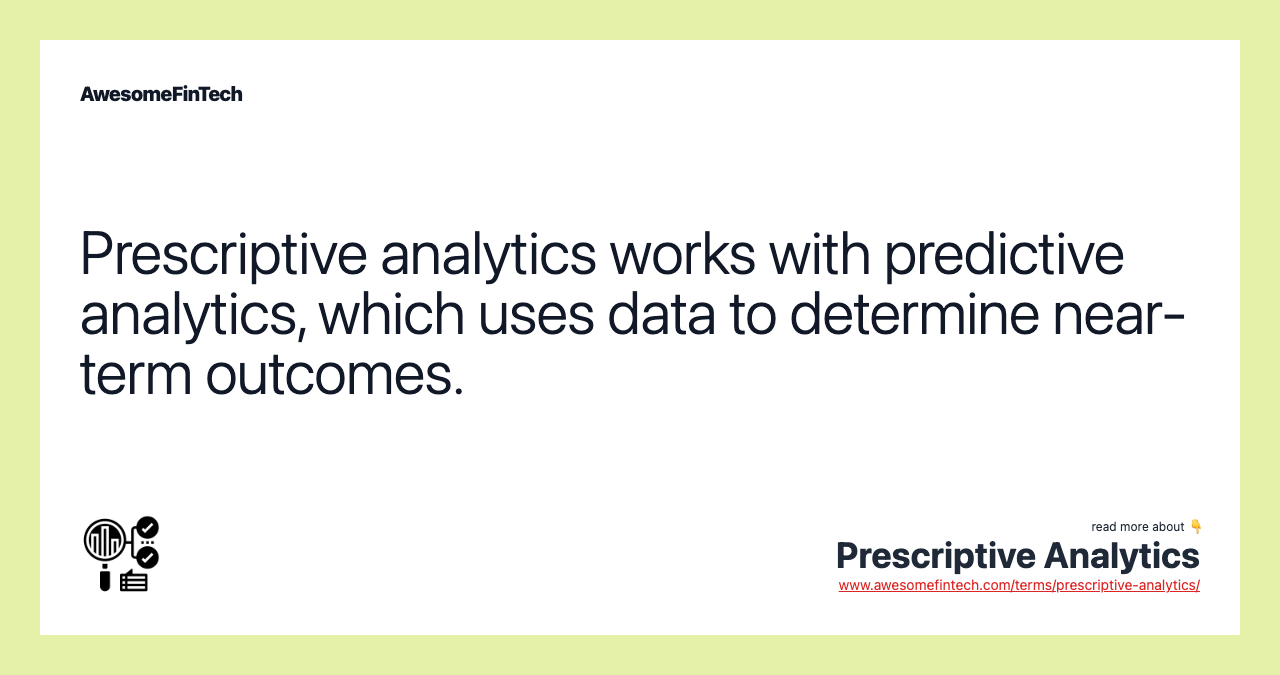 AwesomeFinTech

Prescriptive analytics works with predictive analytics, which uses data to determine near-term outcomes.

read more about 👇
Prescriptive Analytics
www.awesomefintech.com/terms/prescriptive-analytics/